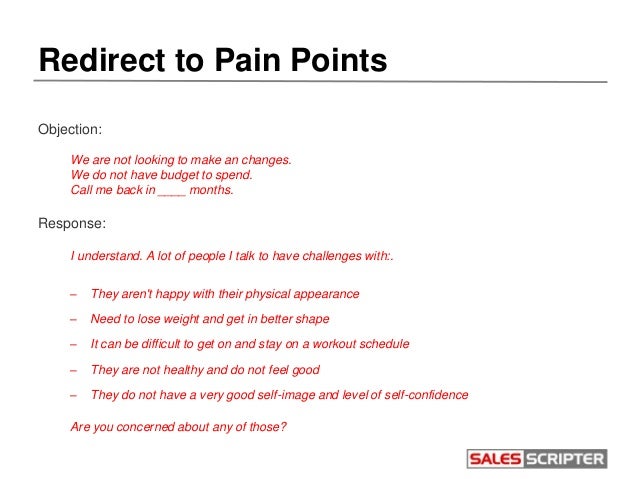 Redirect to Pain Points

Objection:

We are not looking to make an changes.
We do not have budget to spend.
Call me back in ____ months.

Response:

I understand. A lot of people I talk to have challenges with:.

– They aren't happy with their physical appearance
– Need to lose weight and get in better shape
– It can be difficult to get on and stay on a workout schedule
– They are not healthy and do not feel good
– They do not have a very good self-image and level of self-confidence

Are you concerned about any of those?

SALES SCRIPTER